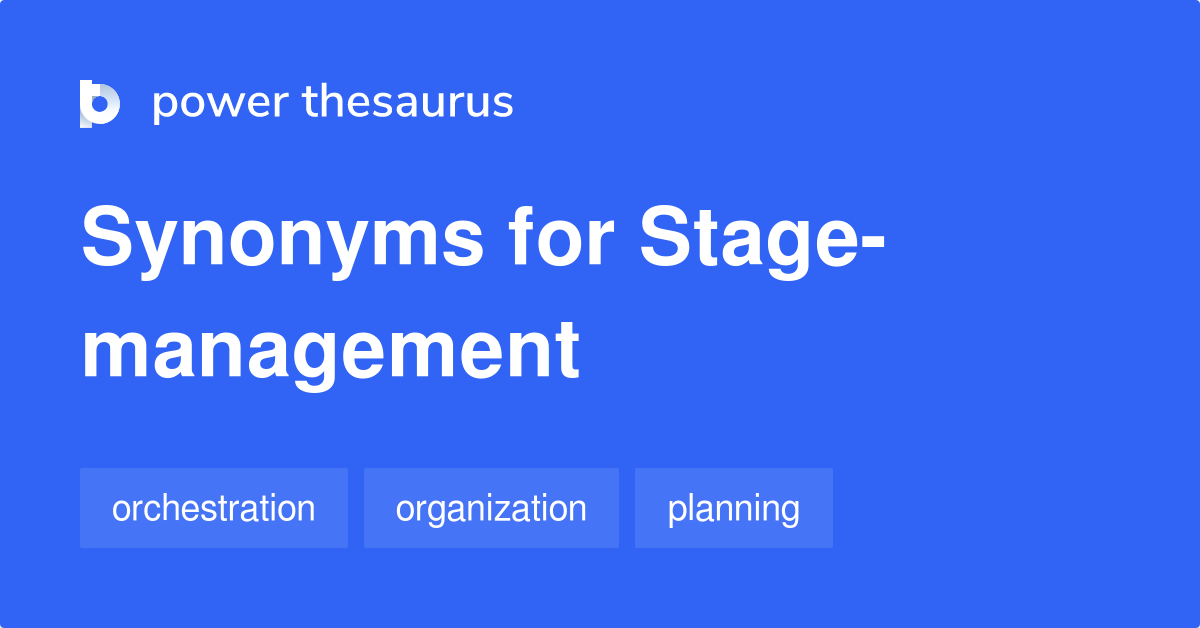 power thesaurus

Synonyms for Stage-management

orchestration

organization

planning